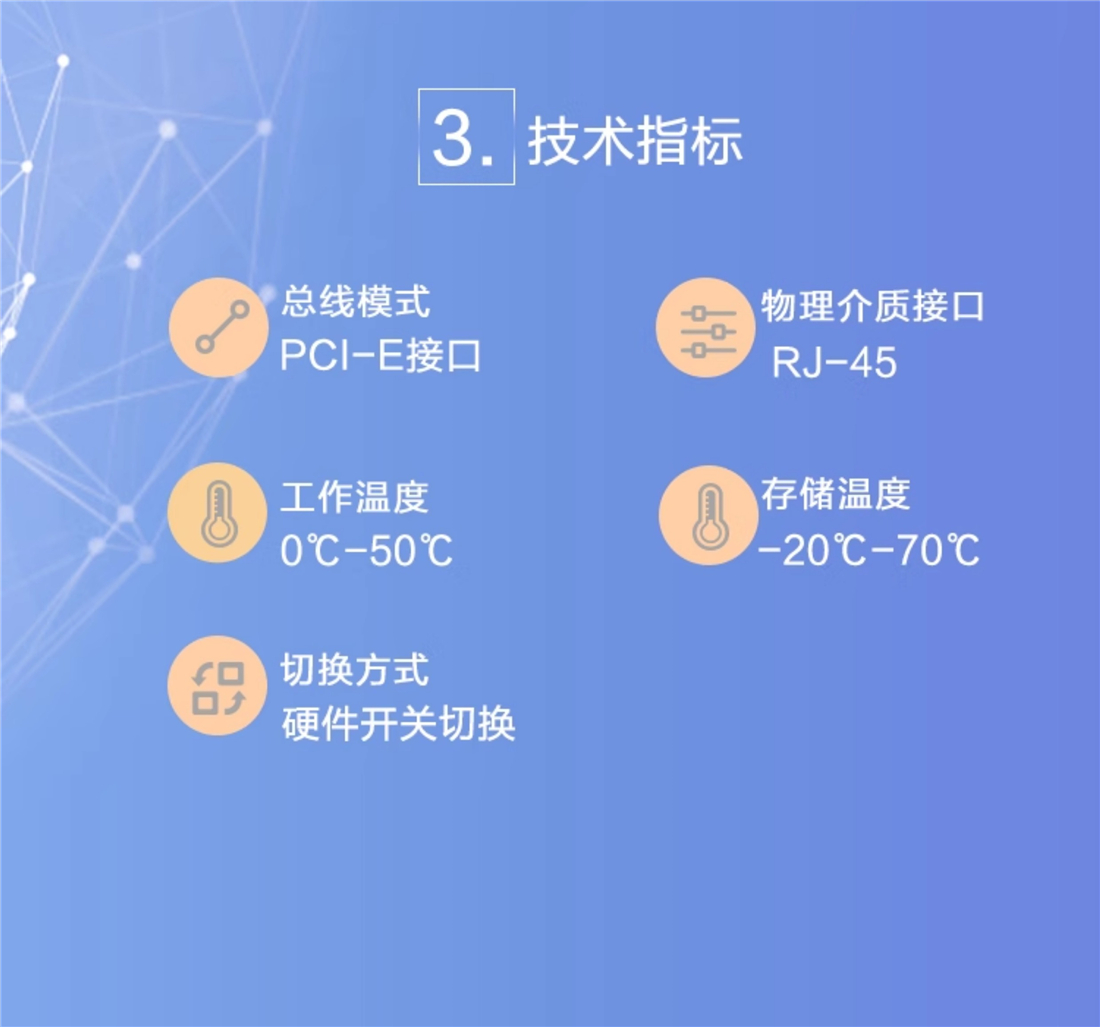 3. 技术指标

总线模式
PCI-E接口

物理介质接口
RJ-45

工作温度
0℃-50℃

存储温度
-20℃-70℃

切换方式
硬件开关切换